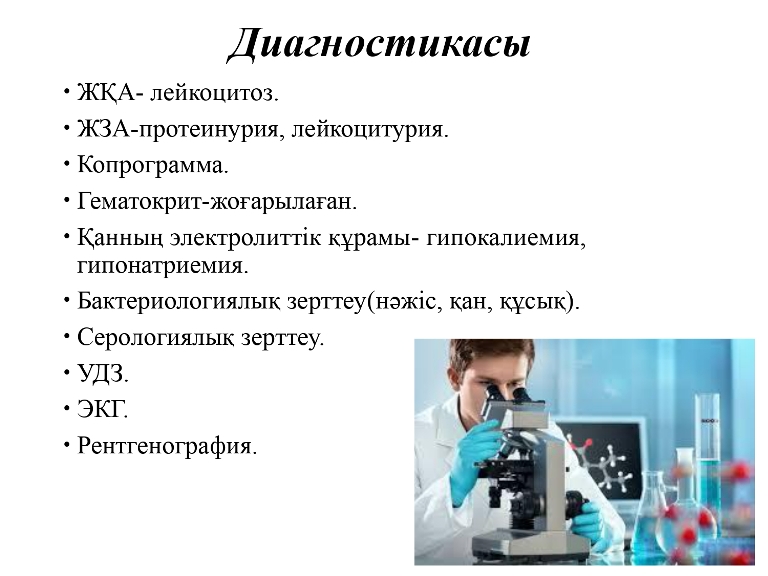 Диагностикасы

• ЖҚА- лейкоцитоз.
• ЖЗА-протеинурия, лейкоцитурия.
• Копрограмма.
• Гематокрит-жоғарылаған.
• Қанның электролиттік құрамы- гипокалиемия, гипонатриемия.
• Бактериологиялық зерттеу(нәжіс, қан, құсық).
• Серологиялық зерттеу.
• УДЗ.
• ЭКГ.
• Рентгенография.